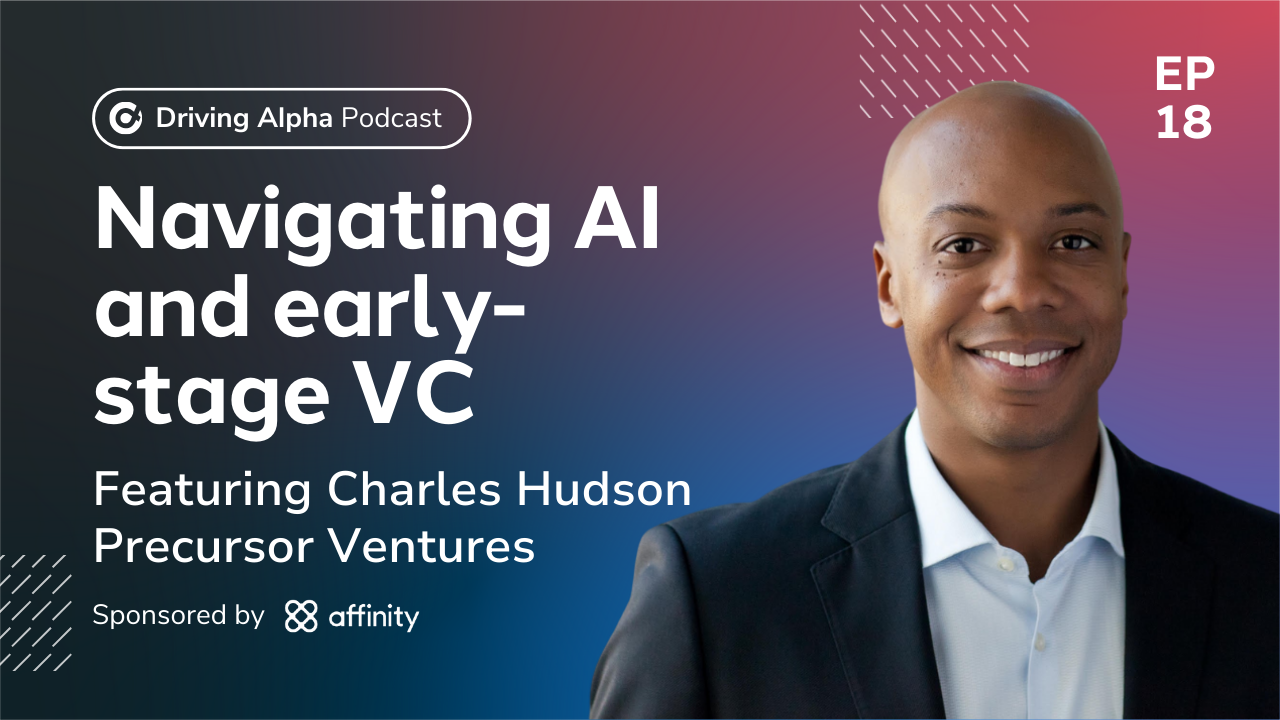 Driving Alpha Podcast

EP 18

Navigating AI and early-stage VC

Featuring Charles Hudson
Precursor Ventures

Sponsored by affinity